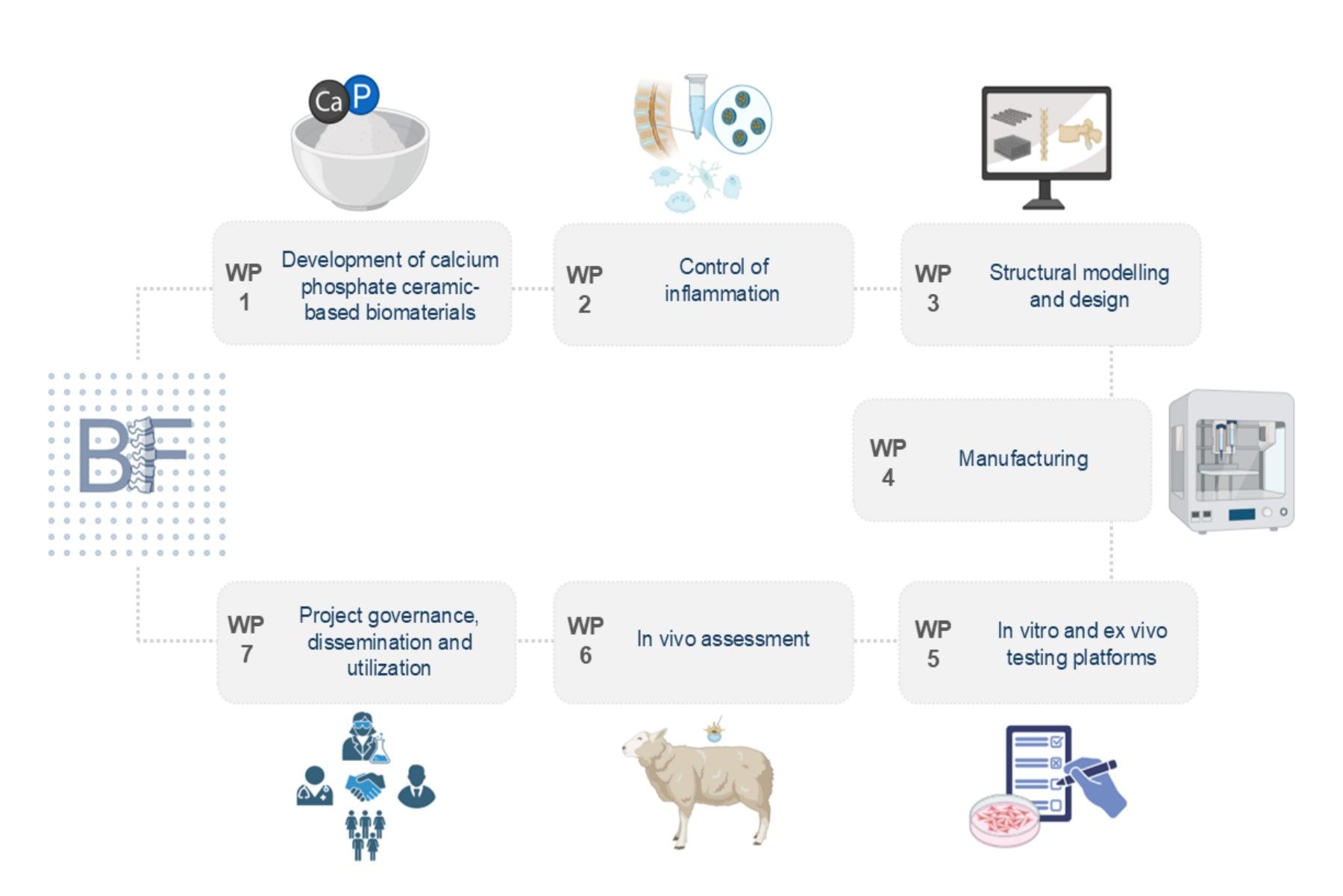 Ca P

WP 1 Development of calcium phosphate ceramic-based biomaterials

WP 2 Control of inflammation

WP 3 Structural modelling and design

BF

WP 4 Manufacturing

WP 7 Project governance, dissemination and utilization

WP 6 In vivo assessment

WP 5 In vitro and ex vivo testing platforms